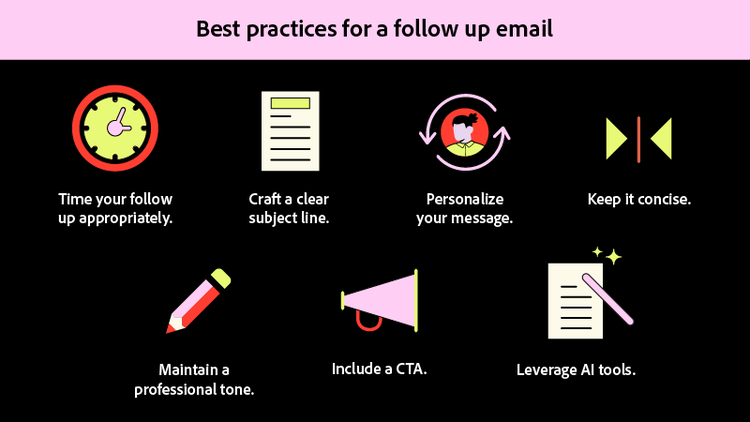 Best practices for a follow up email

Time your follow up appropriately.

Craft a clear subject line.

Personalize your message.

Keep it concise.

Maintain a professional tone.

Include a CTA.

Leverage AI tools.